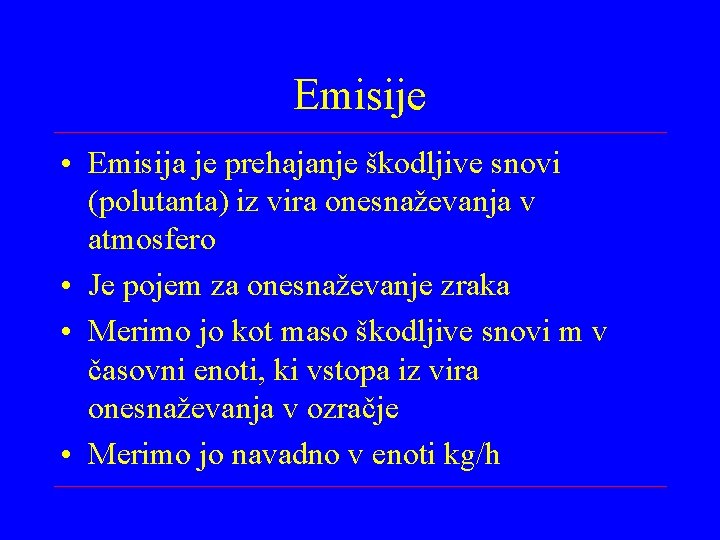 Emisije

• Emisija je prehajanje škodljive snovi (polutanta) iz vira onesnaževanja v atmosfero
• Je pojem za onesnaževanje zraka
• Merimo jo kot maso škodljive snovi m v časovni enoti, ki vstopa iz vira onesnaževanja v ozračje
• Merimo jo navadno v enoti kg/h